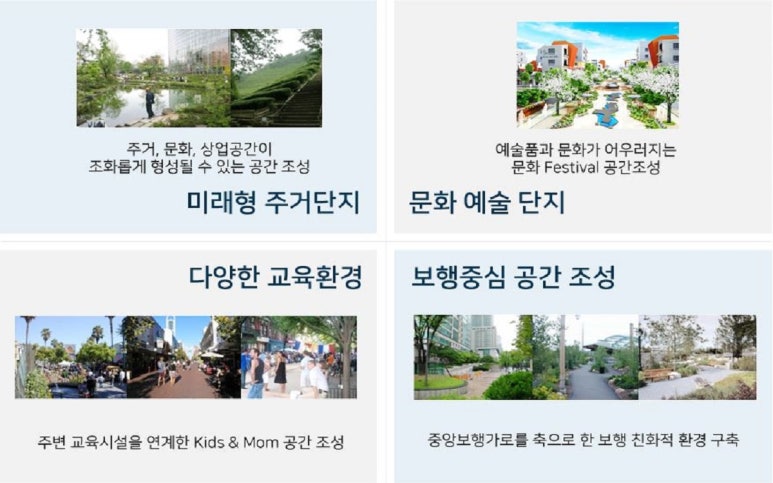 주거, 문화, 상업공간이
조화롭게 형성될 수 있는 공간 조성

미래형 주거단지

예술품과 문화가 어우러지는
문화 Festival 공간조성

문화 예술 단지

다양한 교육환경

주변 교육시설을 연계한 Kids & Mom 공간 조성

보행중심 공간 조성

중앙보행가로를 축으로 한 보행 친화적 환경 구축